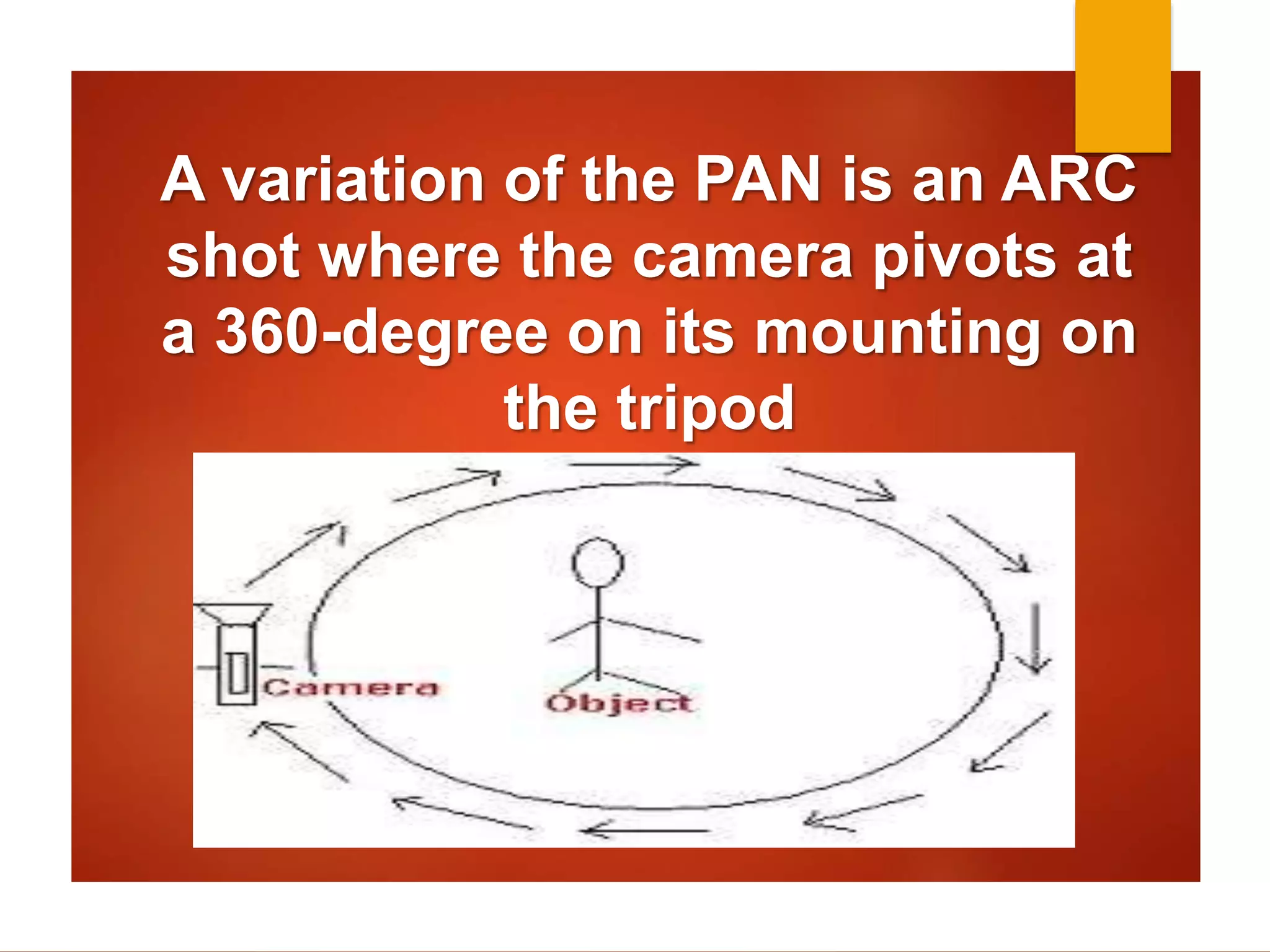 A variation of the PAN is an ARC shot where the camera pivots at a 360-degree on its mounting on the tripod

Camera

Object